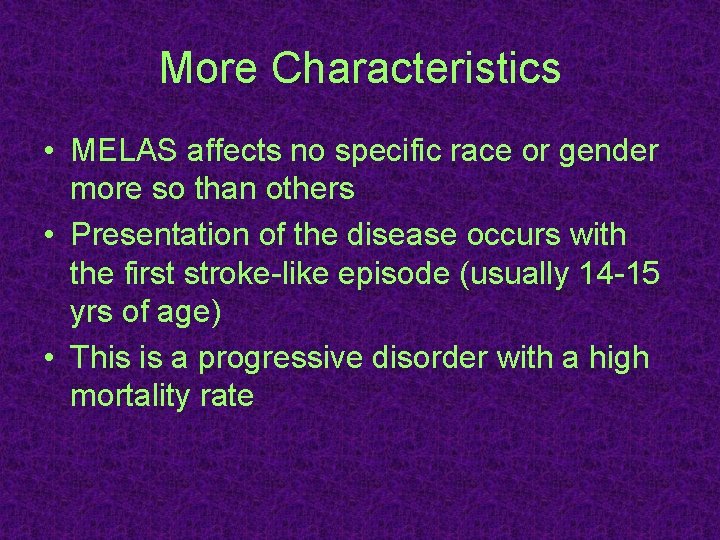 More Characteristics

• MELAS affects no specific race or gender more so than others
• Presentation of the disease occurs with the first stroke-like episode (usually 14-15 yrs of age)
• This is a progressive disorder with a high mortality rate